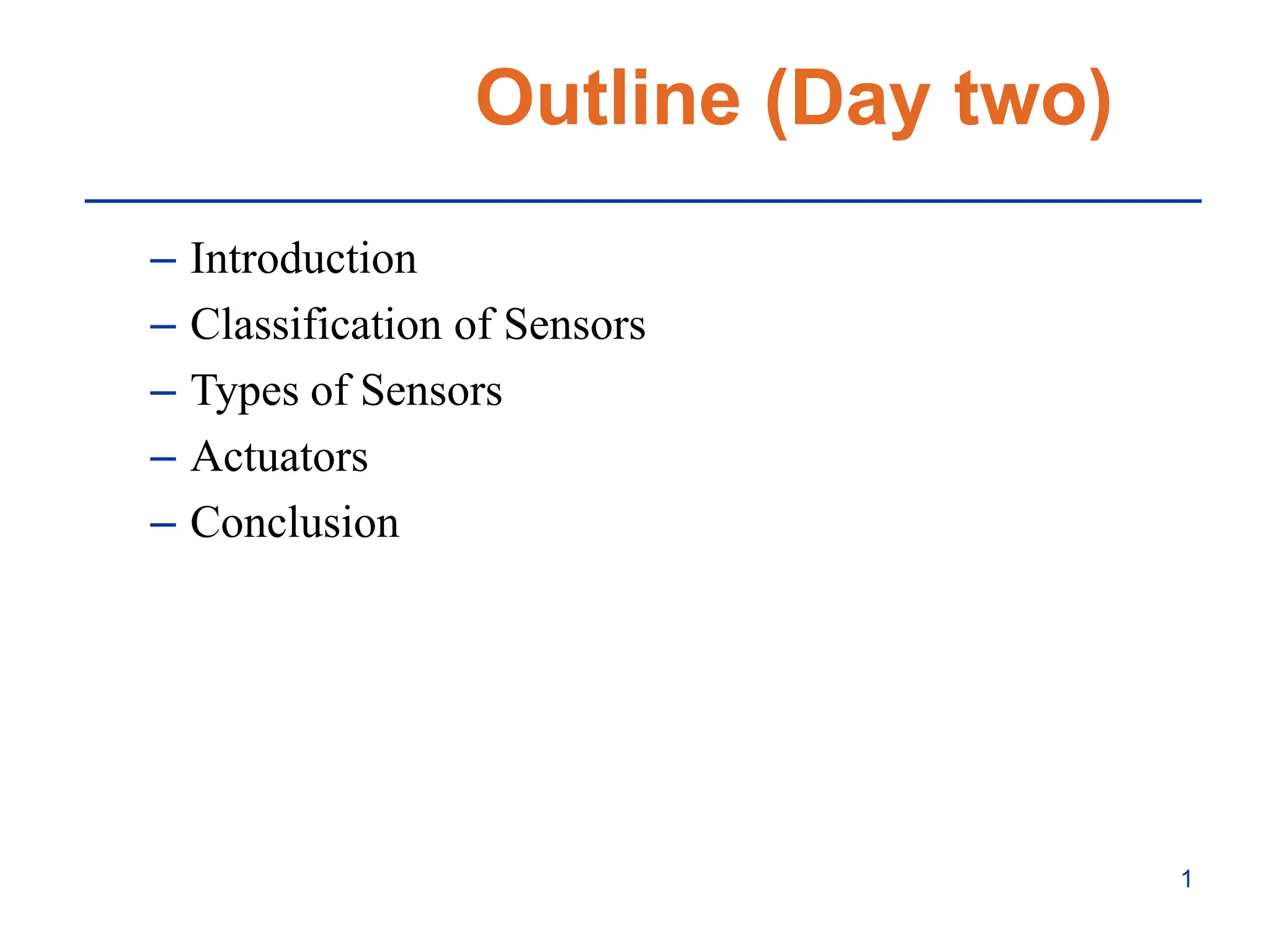 Outline (Day two)

– Introduction
– Classification of Sensors
– Types of Sensors
– Actuators
– Conclusion

1